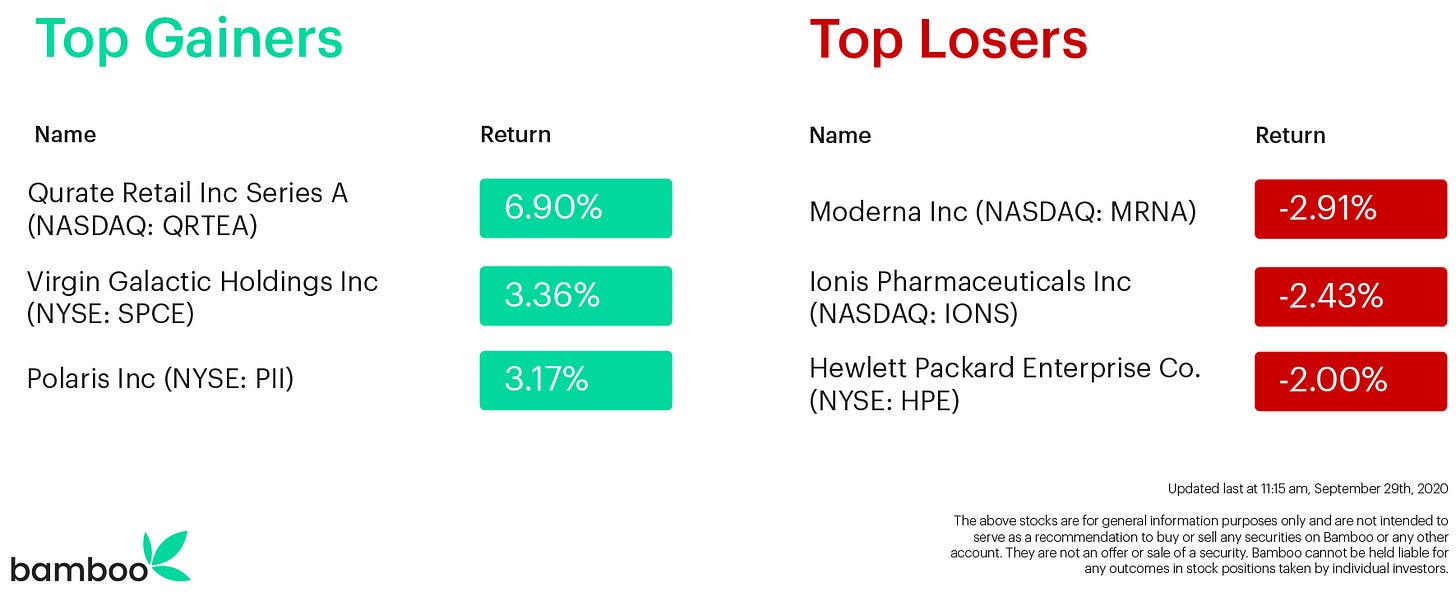 Top Gainers

| Name | Return |
|---|---|
| Qurate Retail Inc Series A (NASDAQ: QRTEA) | 6.90% |
| Virgin Galactic Holdings Inc (NYSE: SPCE) | 3.36% |
| Polaris Inc (NYSE: PII) | 3.17% |

Top Losers

| Name | Return |
|---|---|
| Moderna Inc (NASDAQ: MRNA) | -2.91% |
| Ionis Pharmaceuticals Inc (NASDAQ: IONS) | -2.43% |
| Hewlett Packard Enterprise Co. (NYSE: HPE) | -2.00% |

Updated last at 11:15 am, September 29th, 2020

The above stocks are for general information purposes only and are not intended to serve as a recommendation to buy or sell any securities on Bamboo or any other account. They are not an offer or sale of a security. Bamboo cannot be held liable for any outcomes in stock positions taken by individual investors.

bamboo